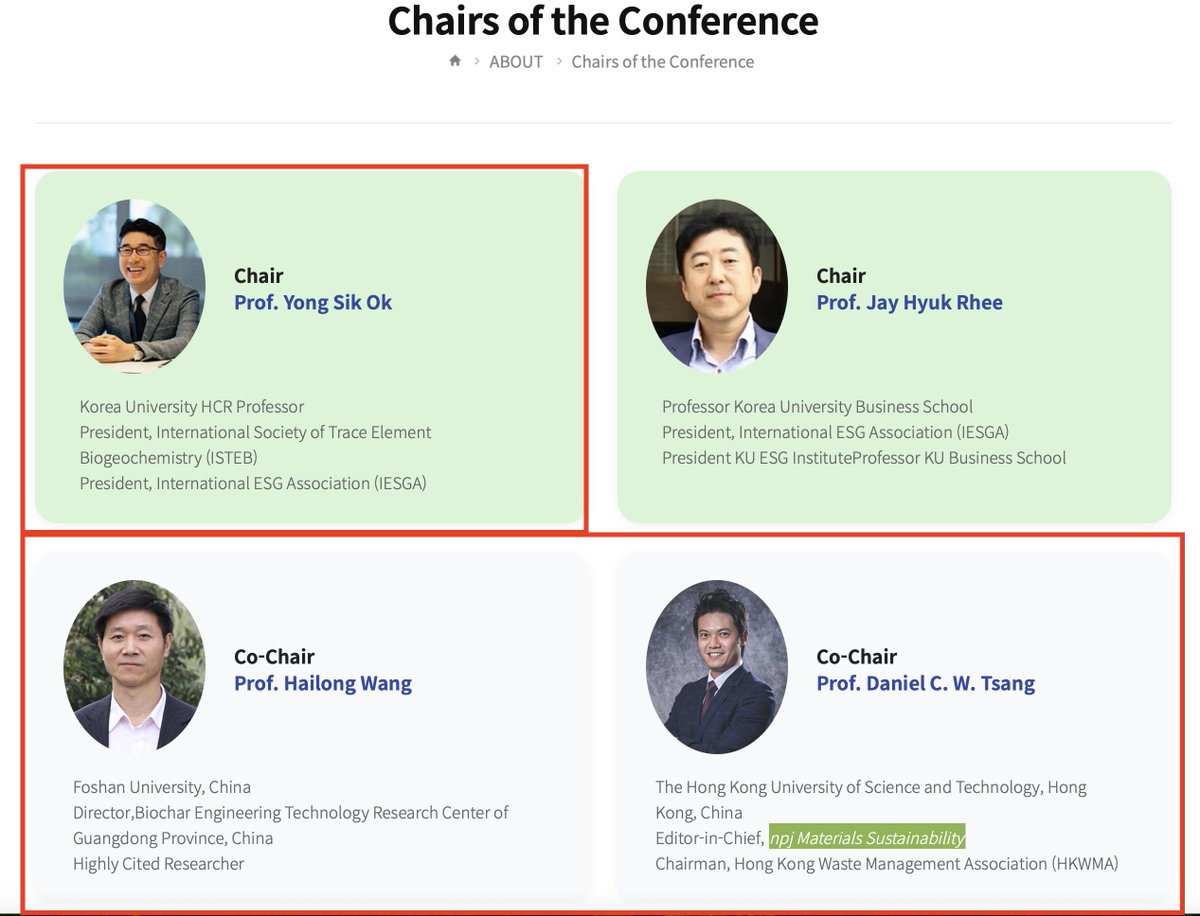 Chairs of the Conference

> ABOUT > Chairs of the Conference

Chair
Prof. Yong Sik Ok

Korea University HCR Professor
President, International Society of Trace Element Biogeochemistry (ISTEB)
President, International ESG Association (IESGA)

Chair
Prof. Jay Hyuk Rhee

Professor Korea University Business School
President, International ESG Association (IESGA)
President KU ESG InstituteProfessor KU Business School

Co-Chair
Prof. Hailong Wang

Foshan University, China
Director,Biochar Engineering Technology Research Center of Guangdong Province, China
Highly Cited Researcher

Co-Chair
Prof. Daniel C. W. Tsang

The Hong Kong University of Science and Technology, Hong Kong, China
Editor-in-Chief, npj Materials Sustainability
Chairman, Hong Kong Waste Management Association (HKWMA)